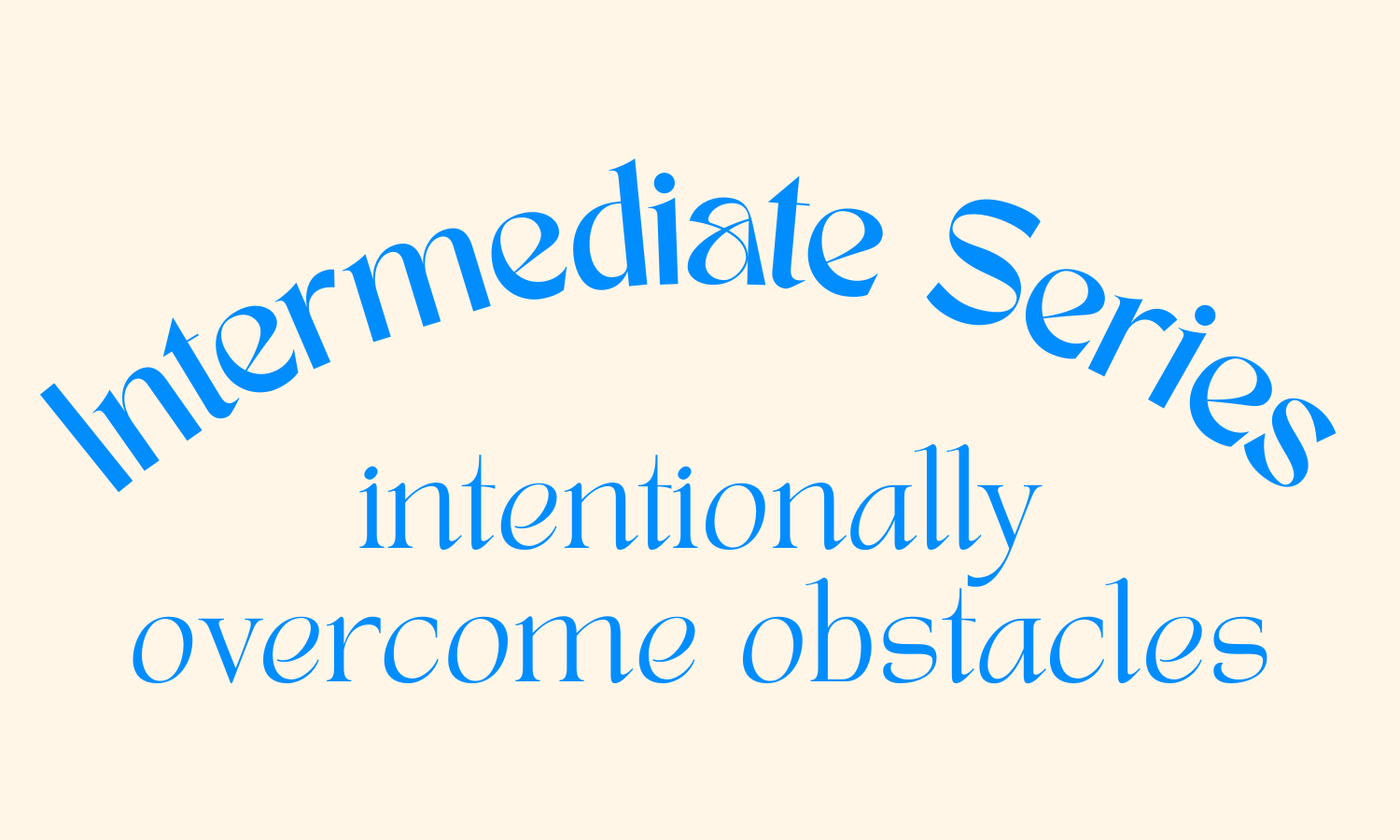 Intermediate Series

intentionally overcome obstacles